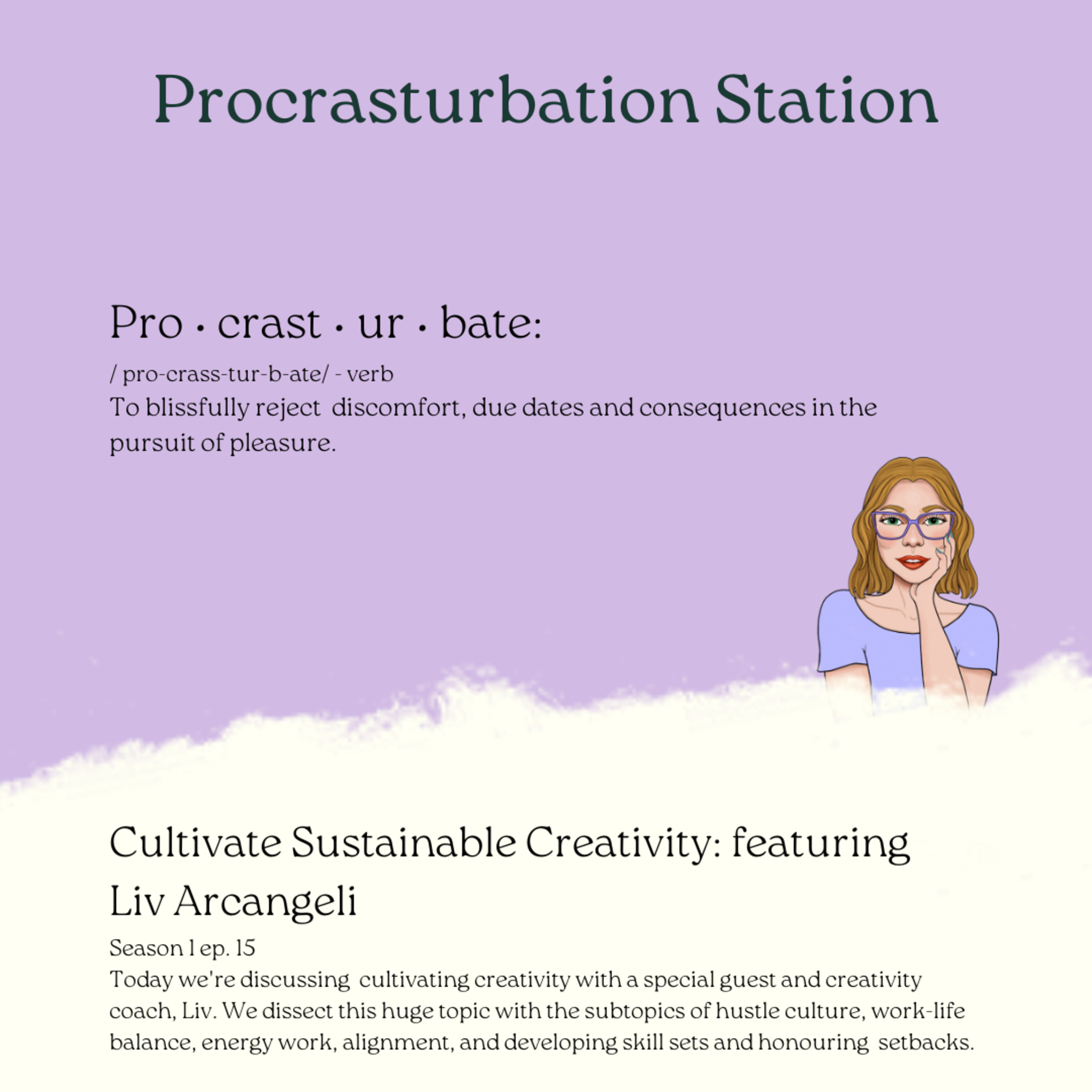 Procrasturbation Station

Pro · crast · ur · bate:

/ pro-crass-tur-b-ate/ - verb
To blissfully reject discomfort, due dates and consequences in the pursuit of pleasure.

Cultivate Sustainable Creativity: featuring Liv Arcangeli

Season 1 ep. 15
Today we're discussing cultivating creativity with a special guest and creativity coach, Liv. We dissect this huge topic with the subtopics of hustle culture, work-life balance, energy work, alignment, and developing skill sets and honouring setbacks.